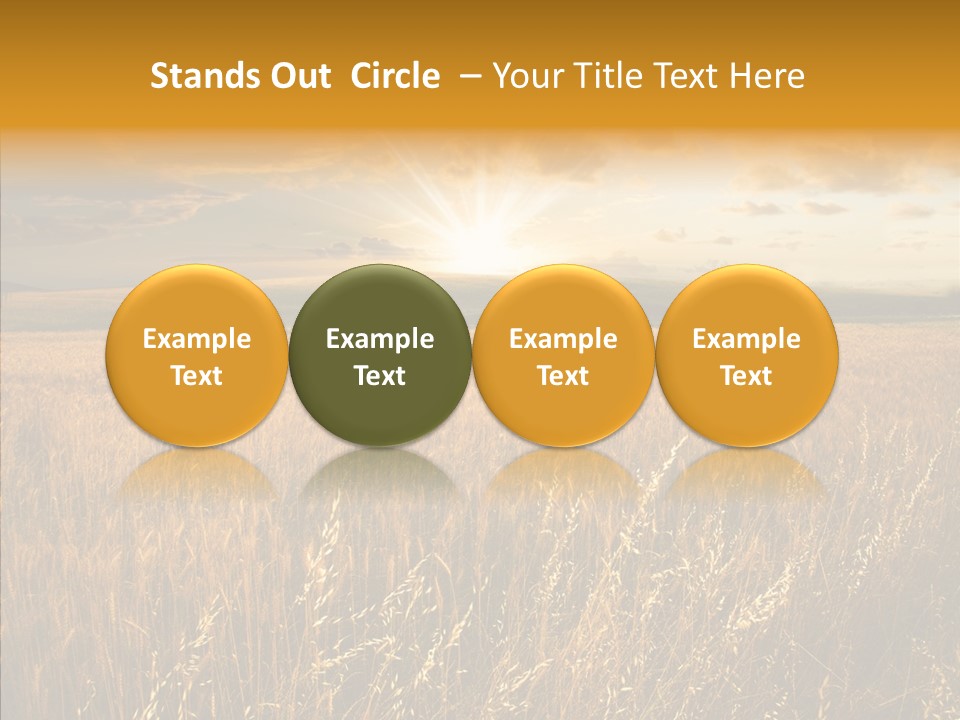 Stands Out Circle – Your Title Text Here

Example Text

Example Text

Example Text

Example Text